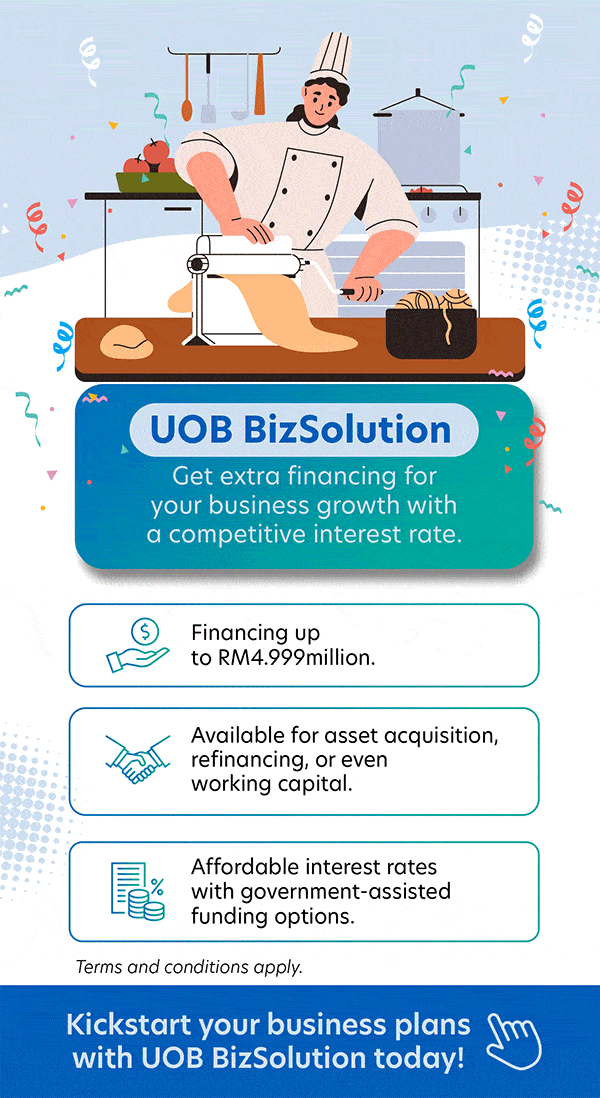 UOB BizSolution

Get extra financing for your business growth with a competitive interest rate.

Financing up to RM4.999million.

Available for asset acquisition, refinancing, or even working capital.

Affordable interest rates with government-assisted funding options.

Terms and conditions apply.

Kickstart your business plans with UOB BizSolution today!